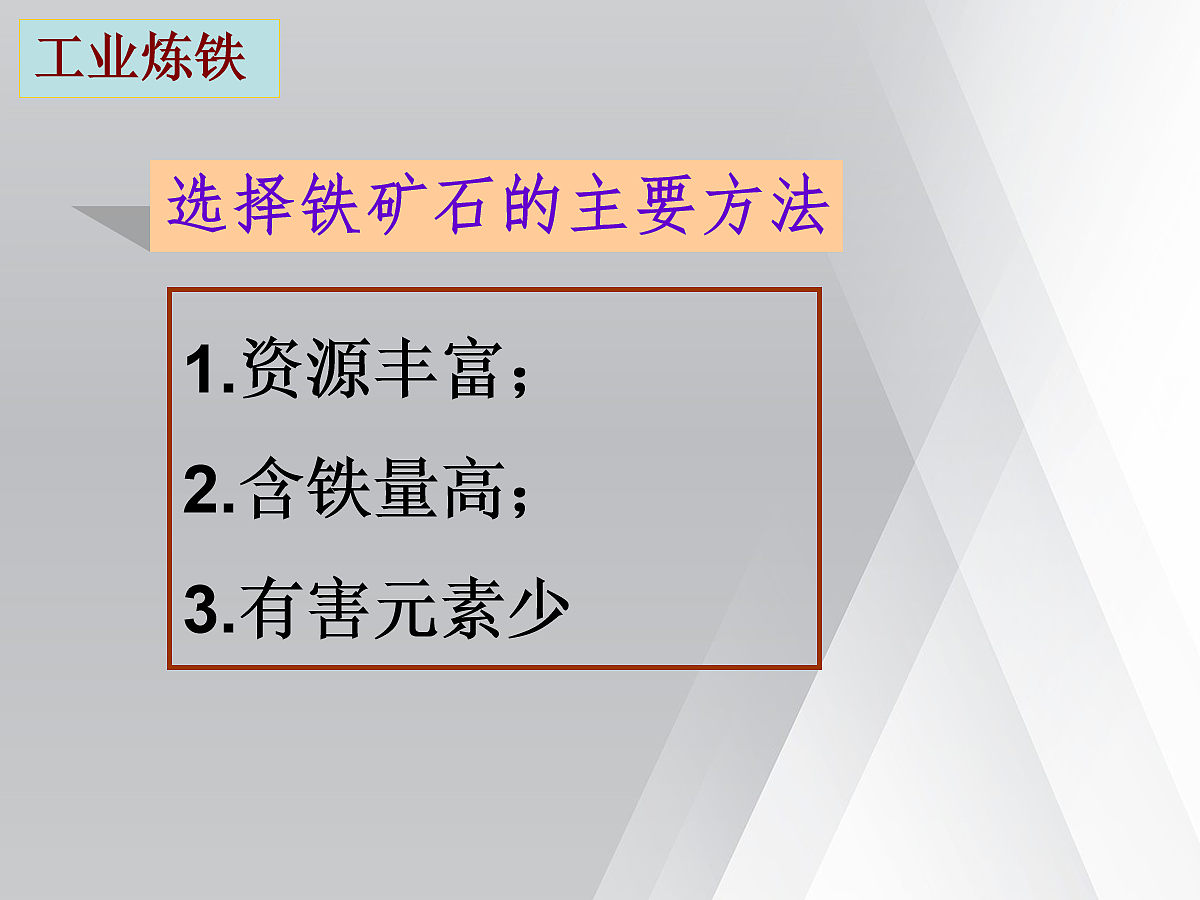 工业炼铁

选择铁矿石的主要方法

1.资源丰富；

2.含铁量高；

3.有害元素少